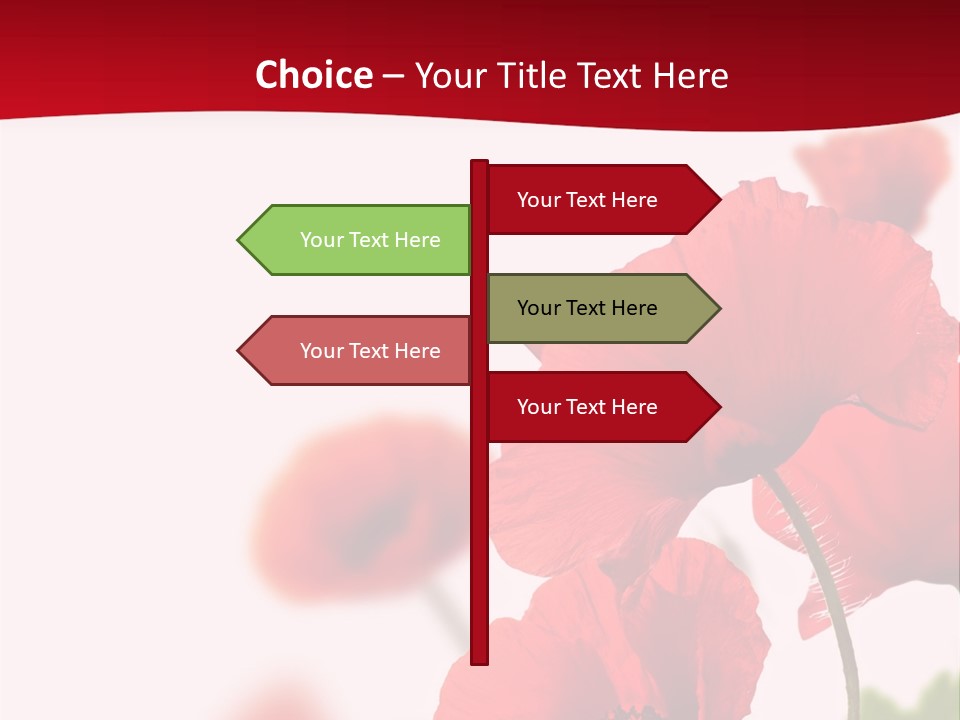 Choice – Your Title Text Here

Your Text Here

Your Text Here

Your Text Here

Your Text Here

Your Text Here